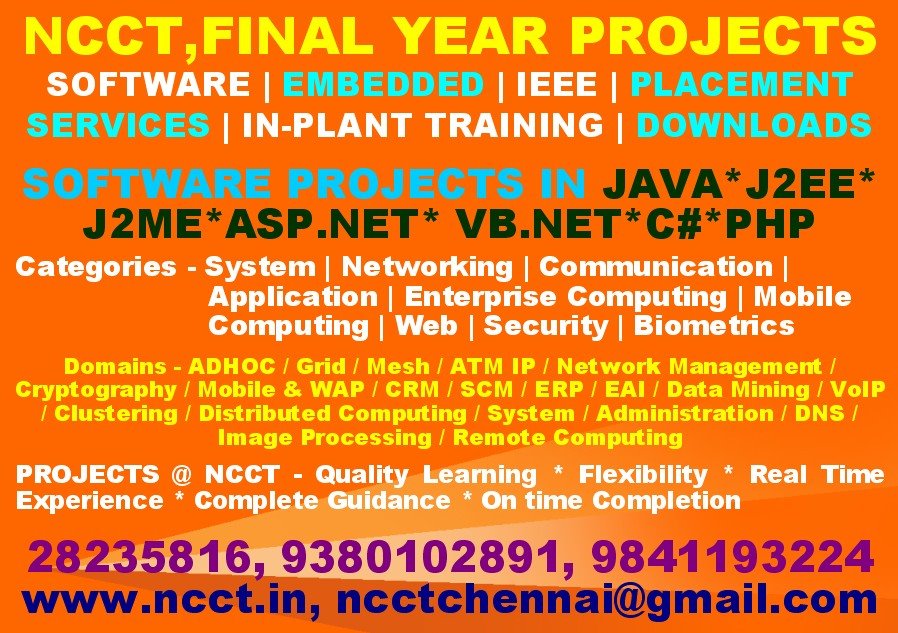 NCCT,FINAL YEAR PROJECTS

SOFTWARE | EMBEDDED | IEEE | PLACEMENT SERVICES | IN-PLANT TRAINING | DOWNLOADS

SOFTWARE PROJECTS IN JAVA*J2EE* J2ME*ASP.NET* VB.NET*C#*PHP

Categories - System | Networking | Communication | Application | Enterprise Computing | Mobile Computing | Web | Security | Biometrics

Domains - ADHOC / Grid / Mesh / ATM IP / Network Management / Cryptography / Mobile & WAP / CRM / SCM / ERP / EAI / Data Mining / VoIP / Clustering / Distributed Computing / System / Administration / DNS / Image Processing / Remote Computing

PROJECTS @ NCCT - Quality Learning * Flexibility * Real Time Experience * Complete Guidance * On time Completion

28235816, 9380102891, 9841193224

www.ncct.in, ncctchennai@gmail.com